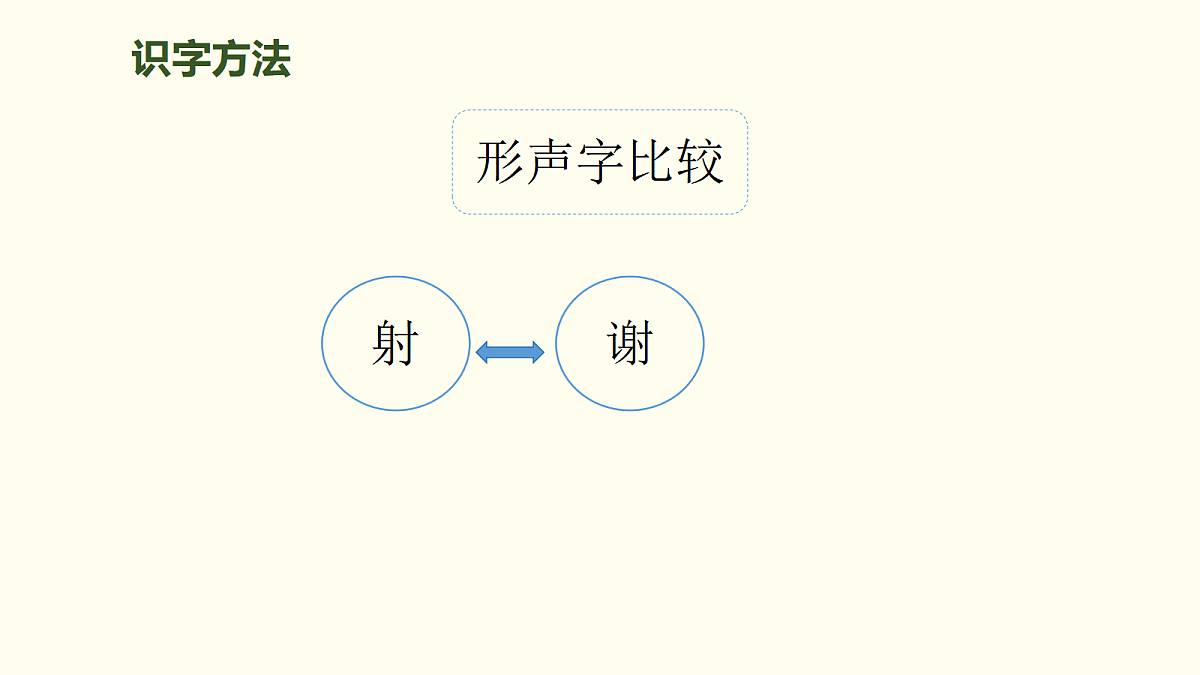 识字方法

形声字比较

射

谢